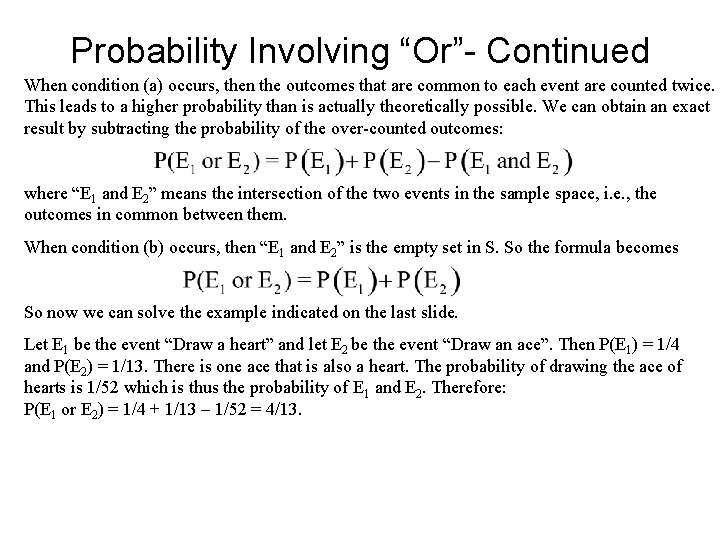 Probability Involving “Or”- Continued

When condition (a) occurs, then the outcomes that are common to each event are counted twice. This leads to a higher probability than is actually theoretically possible. We can obtain an exact result by subtracting the probability of the over-counted outcomes:

$P(E_1 \text{ or } E_2) = P(E_1) + P(E_2) - P(E_1 \text{ and } E_2)$

where “$E_1$ and $E_2$” means the intersection of the two events in the sample space, i.e., the outcomes in common between them.

When condition (b) occurs, then “$E_1$ and $E_2$” is the empty set in S. So the formula becomes

$P(E_1 \text{ or } E_2) = P(E_1) + P(E_2)$

So now we can solve the example indicated on the last slide.

Let $E_1$ be the event “Draw a heart” and let $E_2$ be the event “Draw an ace”. Then $P(E_1) = 1/4$ and $P(E_2) = 1/13$. There is one ace that is also a heart. The probability of drawing the ace of hearts is 1/52 which is thus the probability of $E_1$ and $E_2$. Therefore:
$P(E_1 \text{ or } E_2) = 1/4 + 1/13 – 1/52 = 4/13$.